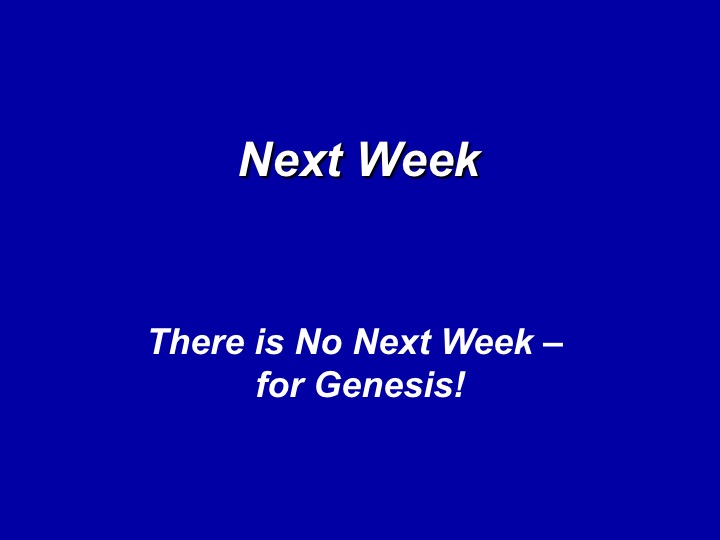 Next Week

There is No Next Week – for Genesis!